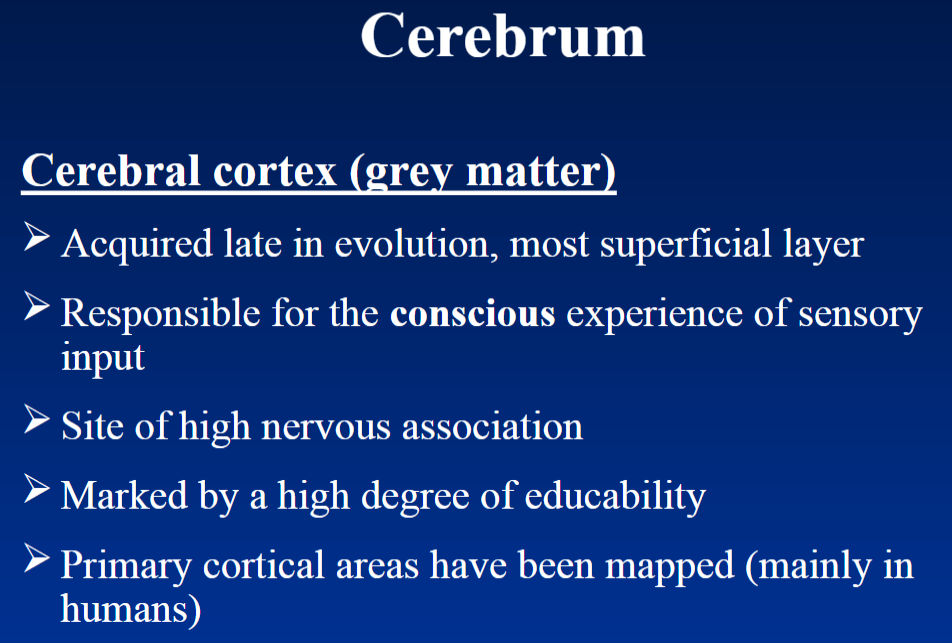 Cerebrum

Cerebral cortex (grey matter)

➢ Acquired late in evolution, most superficial layer

➢ Responsible for the conscious experience of sensory input

➢ Site of high nervous association

➢ Marked by a high degree of educability

➢ Primary cortical areas have been mapped (mainly in humans)